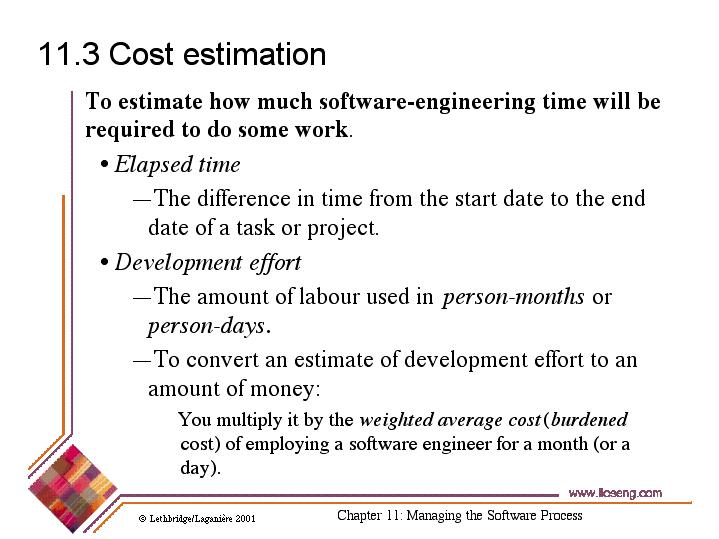 11.3 Cost estimation

To estimate how much software-engineering time will be required to do some work.

• Elapsed time

—The difference in time from the start date to the end date of a task or project.

• Development effort

—The amount of labour used in person-months or person-days.

—To convert an estimate of development effort to an amount of money:

You multiply it by the weighted average cost (burdened cost) of employing a software engineer for a month (or a day).

www.lloseng.com

© Lethbridge/Laganière 2001

Chapter 11: Managing the Software Process